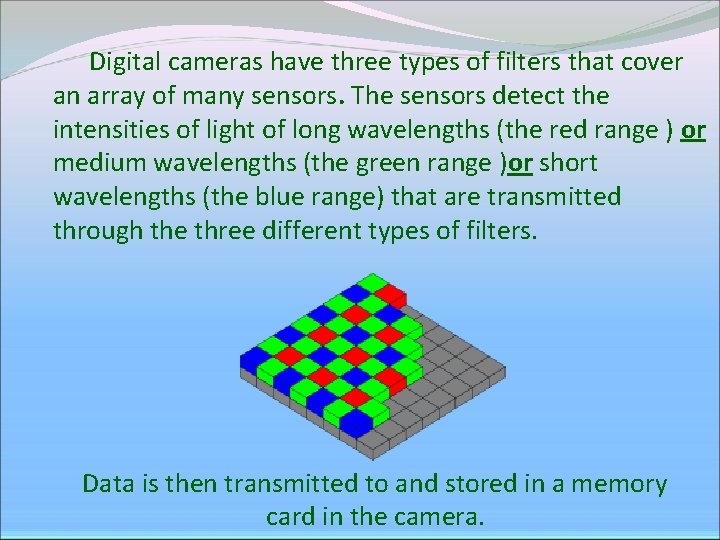 Digital cameras have three types of filters that cover an array of many sensors. The sensors detect the intensities of light of long wavelengths (the red range ) or medium wavelengths (the green range )or short wavelengths (the blue range) that are transmitted through the three different types of filters.

Data is then transmitted to and stored in a memory card in the camera.